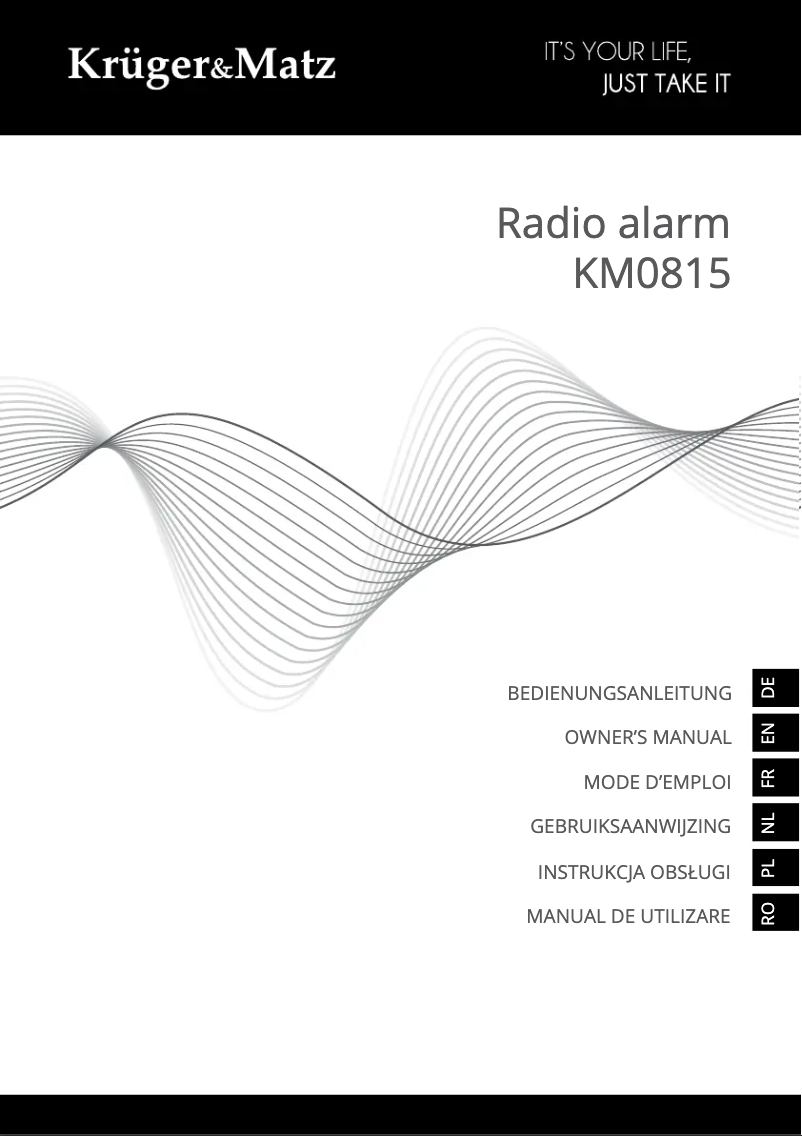 Krüger&Matz

IT'S YOUR LIFE,
JUST TAKE IT

Radio alarm
KM0815

BEDIENUNGSANLEITUNG DE

OWNER'S MANUAL EN

MODE D'EMPLOI FR

GEBRUIKSAANWIJZING NL

INSTRUKCJA OBSŁUGI PL

MANUAL DE UTILIZARE RO